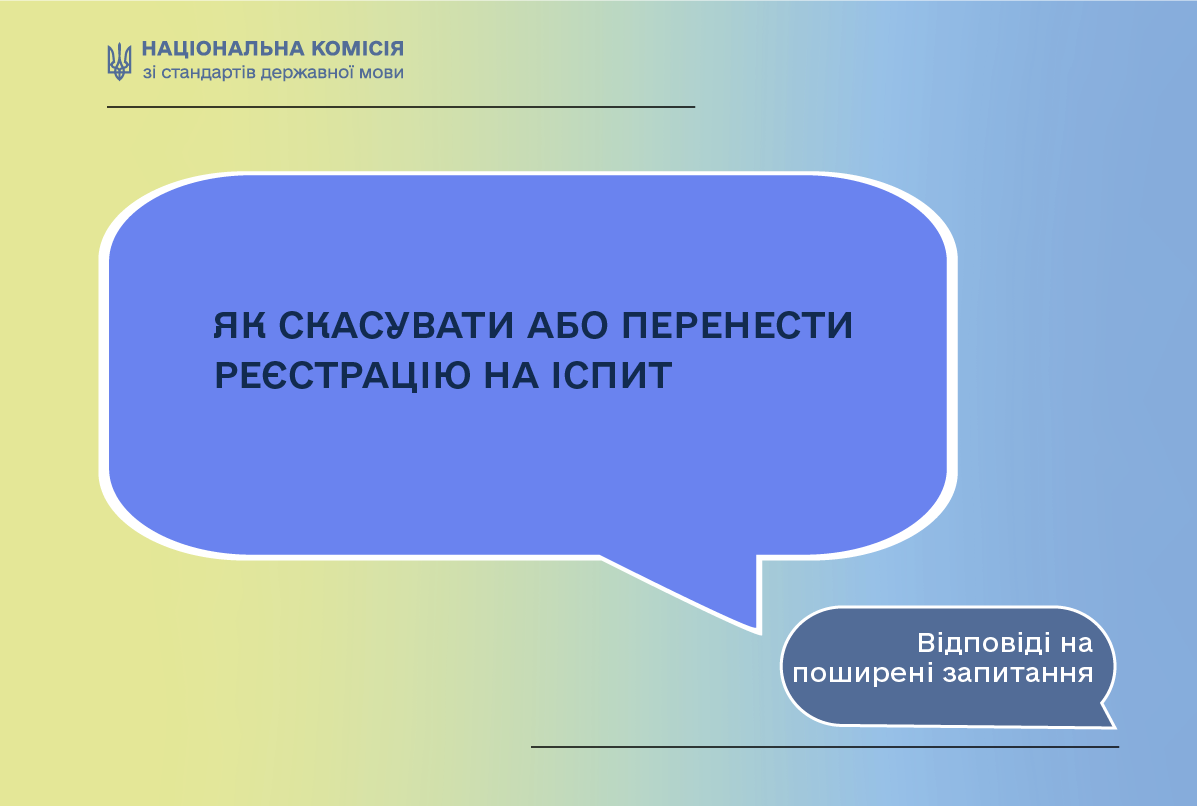 НАЦІОНАЛЬНА КОМІСІЯ
зі стандартів державної мови

ЯК СКАСУВАТИ АБО ПЕРЕНЕСТИ РЕЄСТРАЦІЮ НА ІСПИТ

Відповіді на поширені запитання